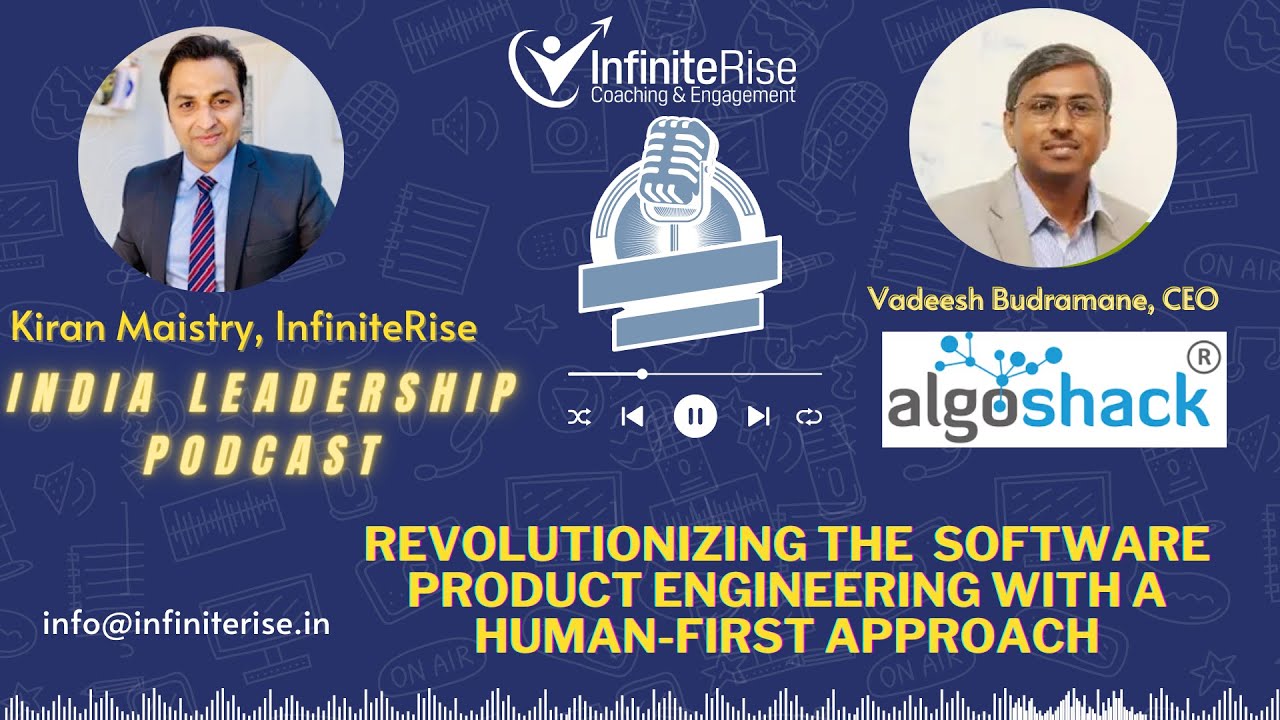 InfiniteRise
Coaching & Engagement

Kiran Maistry, InfiniteRise

INDIA LEADERSHIP PODCAST

Vadeesh Budramane, CEO

algoshack ®

ON AIR

REVOLUTIONIZING THE SOFTWARE PRODUCT ENGINEERING WITH A HUMAN-FIRST APPROACH

info@infiniterise.in